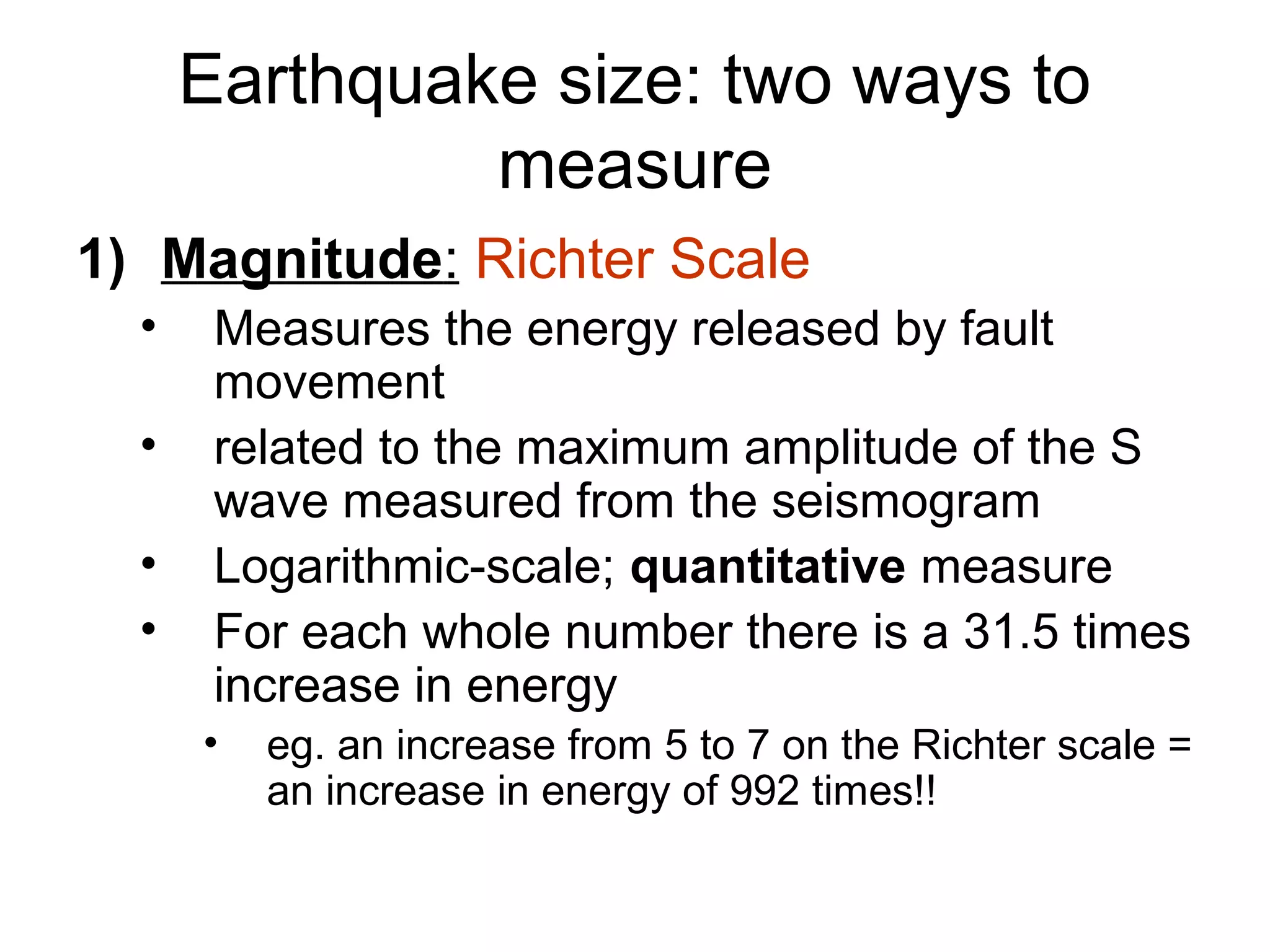 Earthquake size: two ways to measure

1) Magnitude: Richter Scale

• Measures the energy released by fault movement
• related to the maximum amplitude of the S wave measured from the seismogram
• Logarithmic-scale; quantitative measure
• For each whole number there is a 31.5 times increase in energy
  • eg. an increase from 5 to 7 on the Richter scale = an increase in energy of 992 times!!